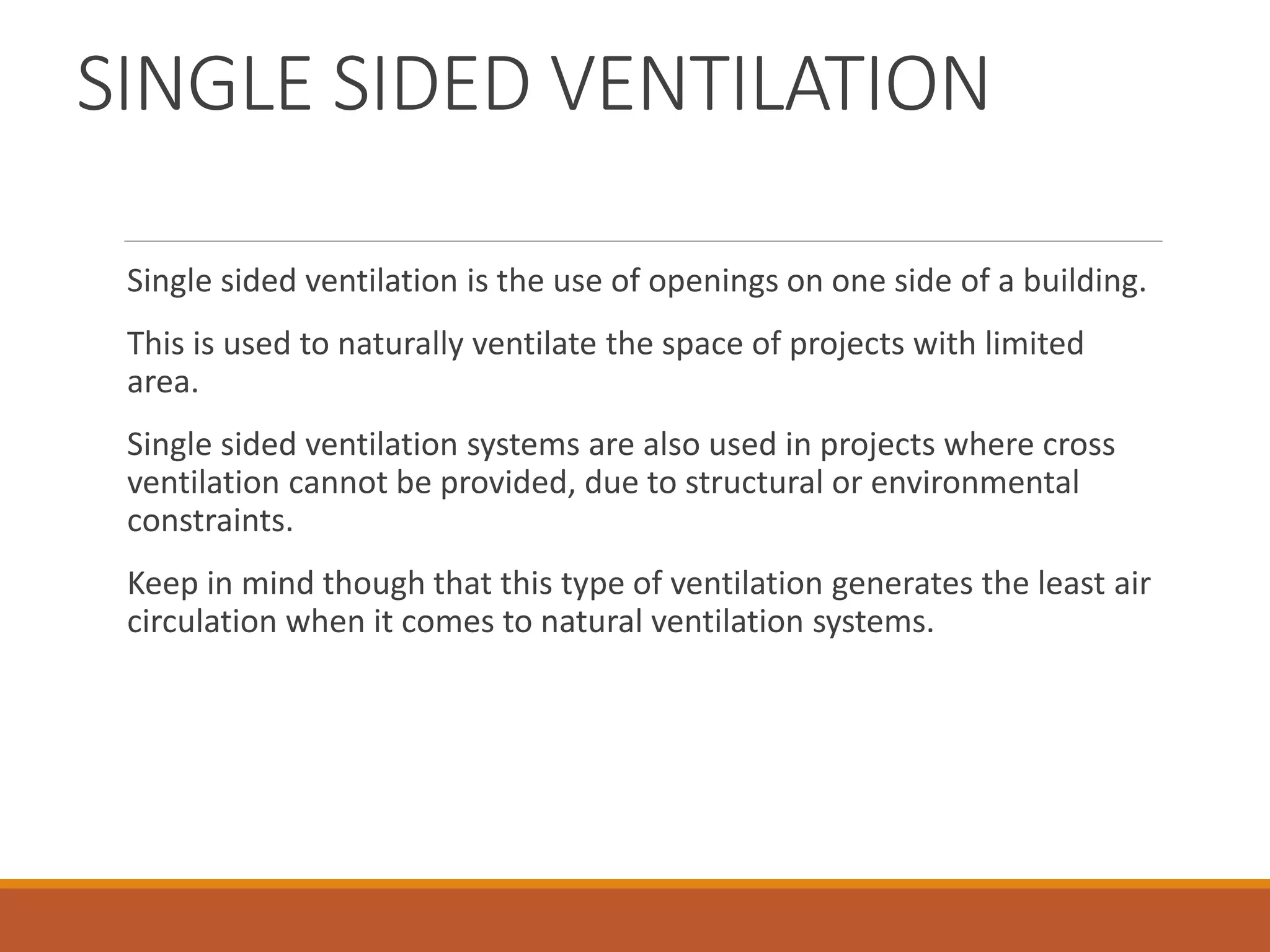 SINGLE SIDED VENTILATION

Single sided ventilation is the use of openings on one side of a building.

This is used to naturally ventilate the space of projects with limited area.

Single sided ventilation systems are also used in projects where cross ventilation cannot be provided, due to structural or environmental constraints.

Keep in mind though that this type of ventilation generates the least air circulation when it comes to natural ventilation systems.